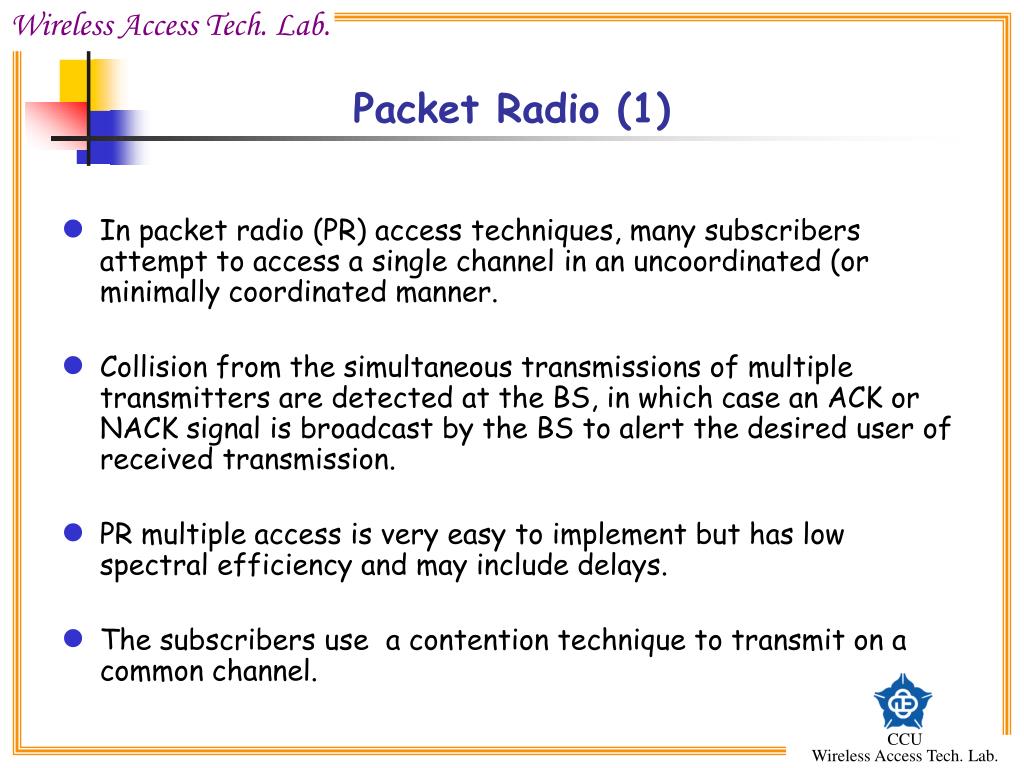 Wireless Access Tech. Lab.

Packet Radio (1)

In packet radio (PR) access techniques, many subscribers attempt to access a single channel in an uncoordinated (or minimally coordinated manner.

Collision from the simultaneous transmissions of multiple transmitters are detected at the BS, in which case an ACK or NACK signal is broadcast by the BS to alert the desired user of received transmission.

PR multiple access is very easy to implement but has low spectral efficiency and may include delays.

The subscribers use a contention technique to transmit on a common channel.

CCU
Wireless Access Tech. Lab.